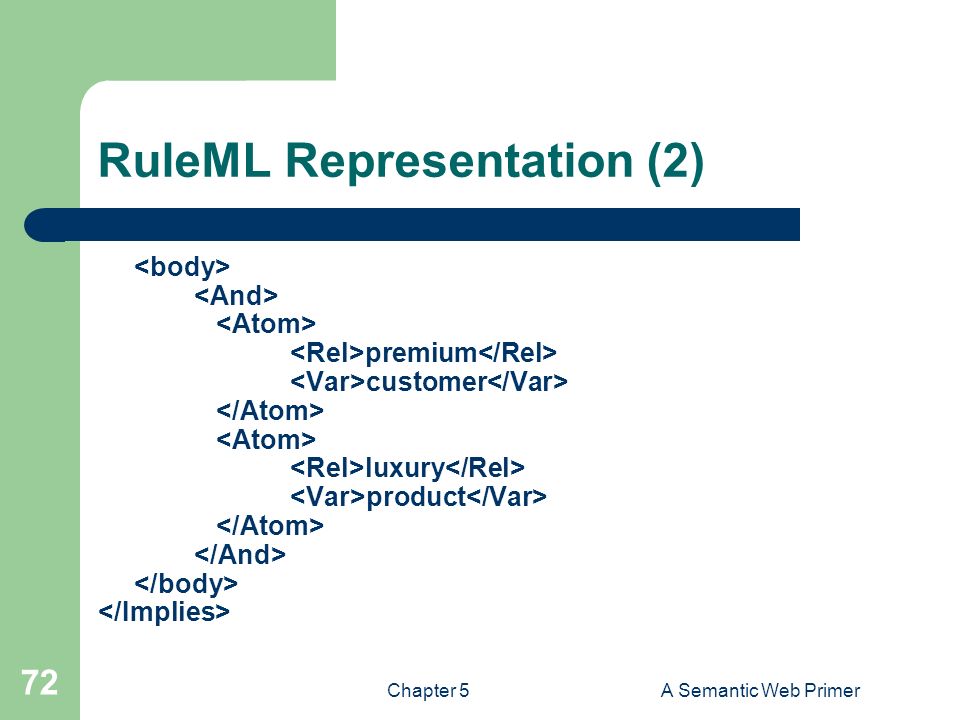 RuleML Representation (2)

<body>
<And>
<Atom>
<Rel>premium</Rel>
<Var>customer</Var>
</Atom>
<Atom>
<Rel>luxury</Rel>
<Var>product</Var>
</Atom>
</And>
</body>
</Implies>

72

Chapter 5

A Semantic Web Primer